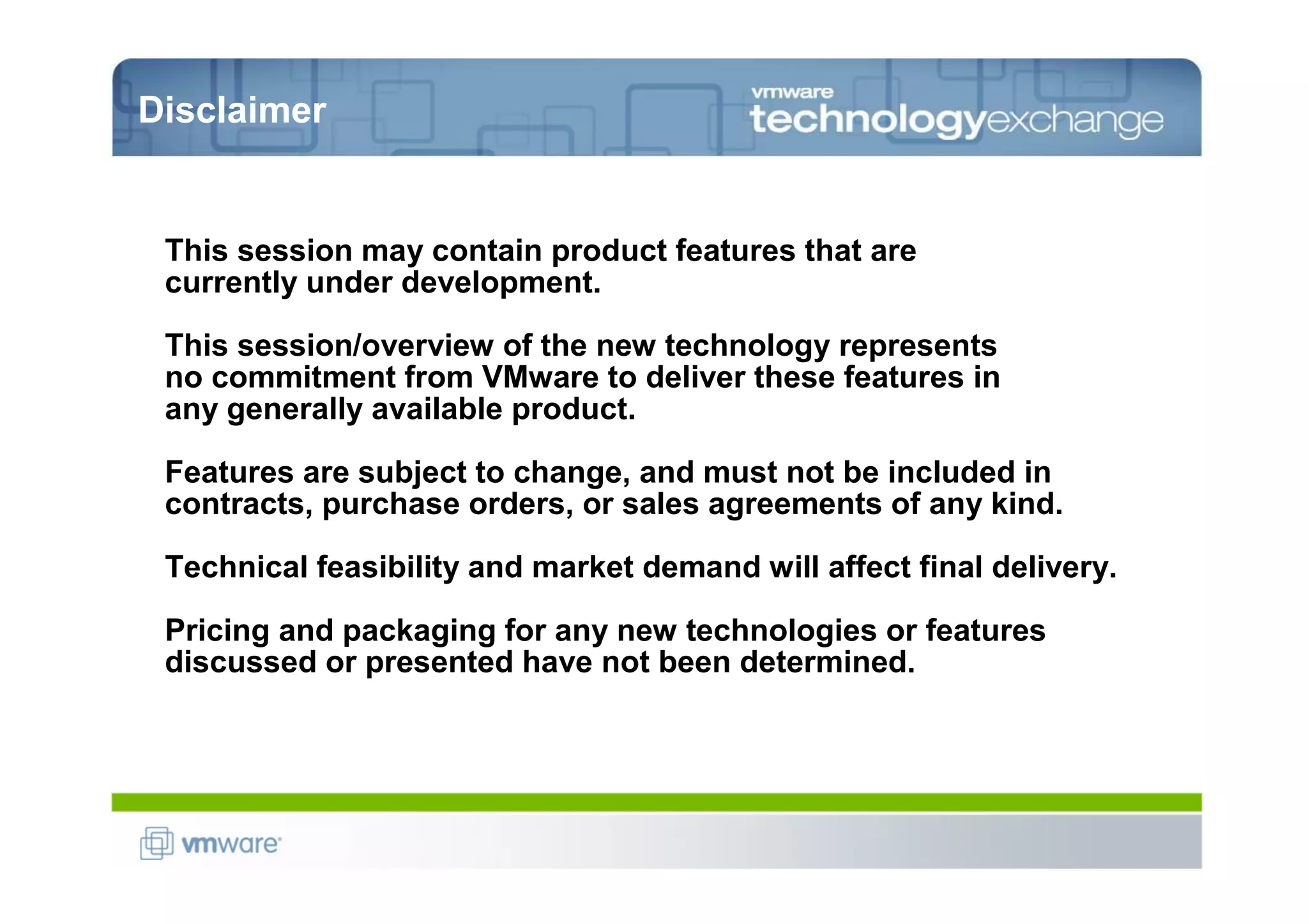 Disclaimer

vmware technologyexchange

This session may contain product features that are currently under development.

This session/overview of the new technology represents no commitment from VMware to deliver these features in any generally available product.

Features are subject to change, and must not be included in contracts, purchase orders, or sales agreements of any kind.

Technical feasibility and market demand will affect final delivery.

Pricing and packaging for any new technologies or features discussed or presented have not been determined.

vmware